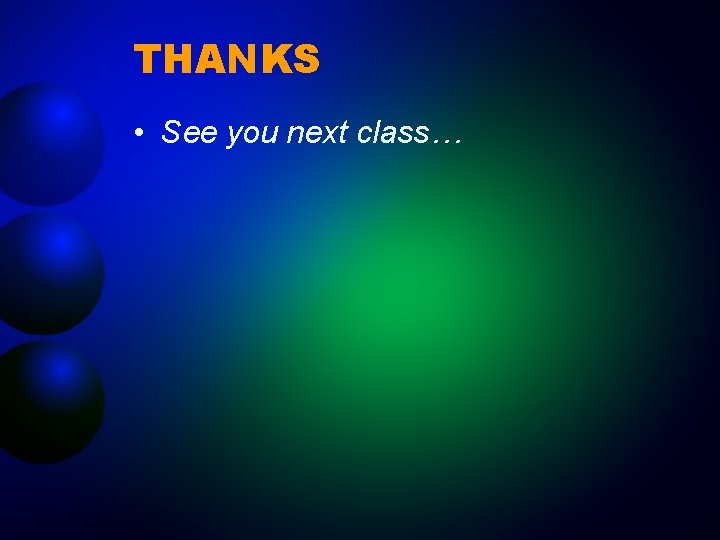 THANKS

• See you next class…